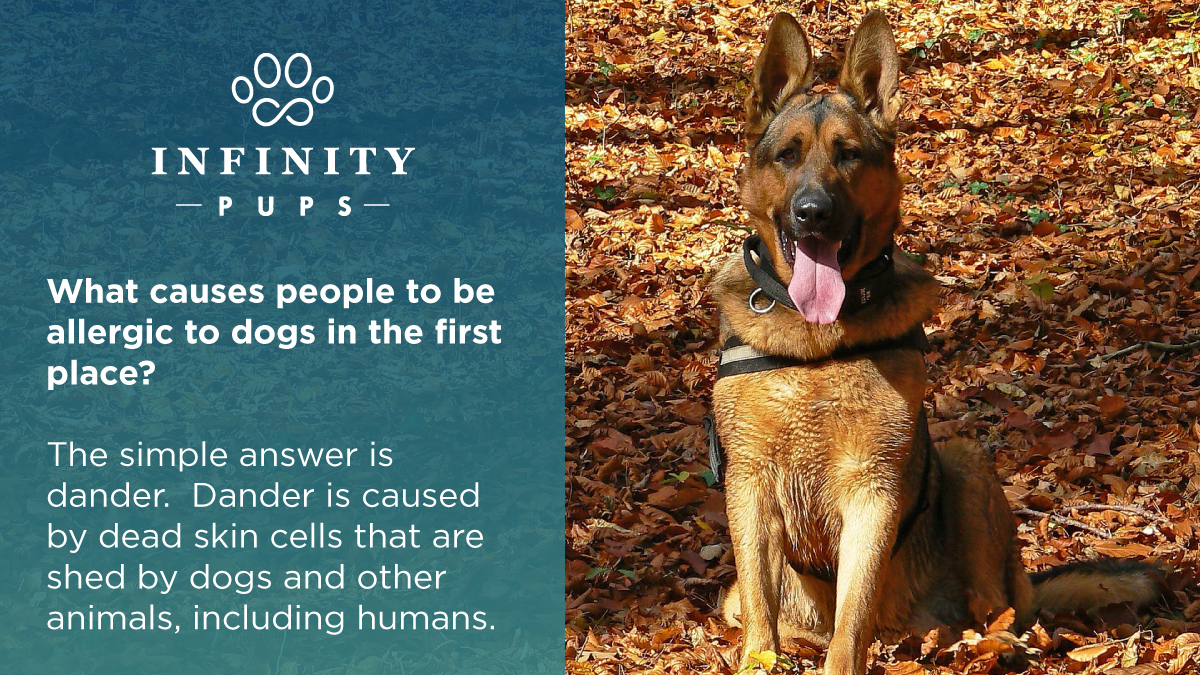 INFINITY
— PUPS —

What causes people to be allergic to dogs in the first place?

The simple answer is dander.  Dander is caused by dead skin cells that are shed by dogs and other animals, including humans.